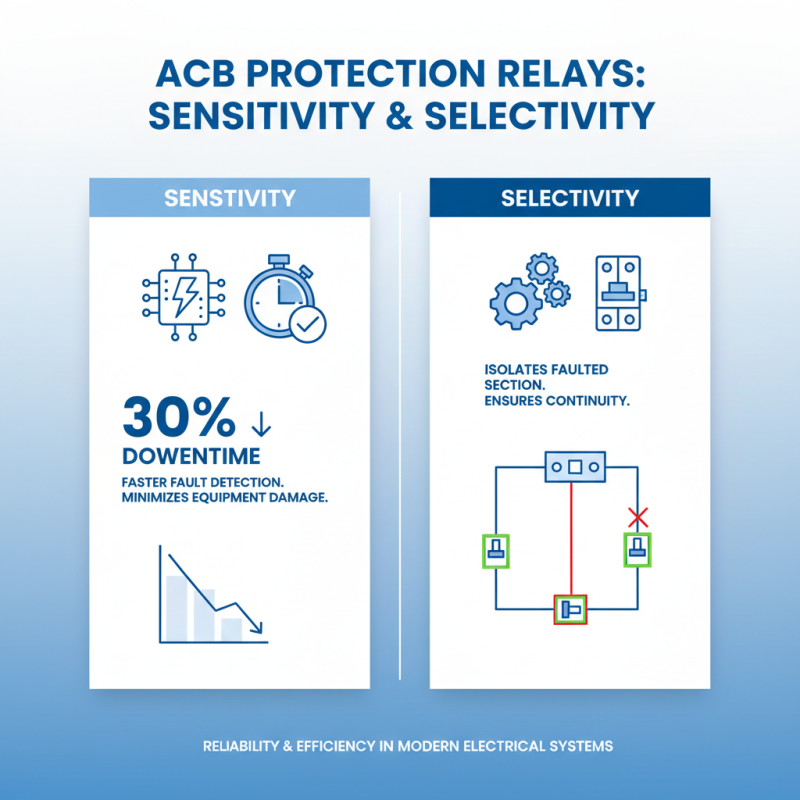 ACB PROTECTION RELAYS: SENSITIVITY & SELECTIVITY

SENSTIVITY

30% ↓
DOWENTIME
FASTER FAULT DETECTION.
MINIMIZES EQUIPMENT DAMAGE.

SELECTIVITY

ISOLATES FAULTED SECTION.
ENSURES CONTINUITY.

RELIABILITY & EFFICIENCY IN MODERN ELECTRICAL SYSTEMS